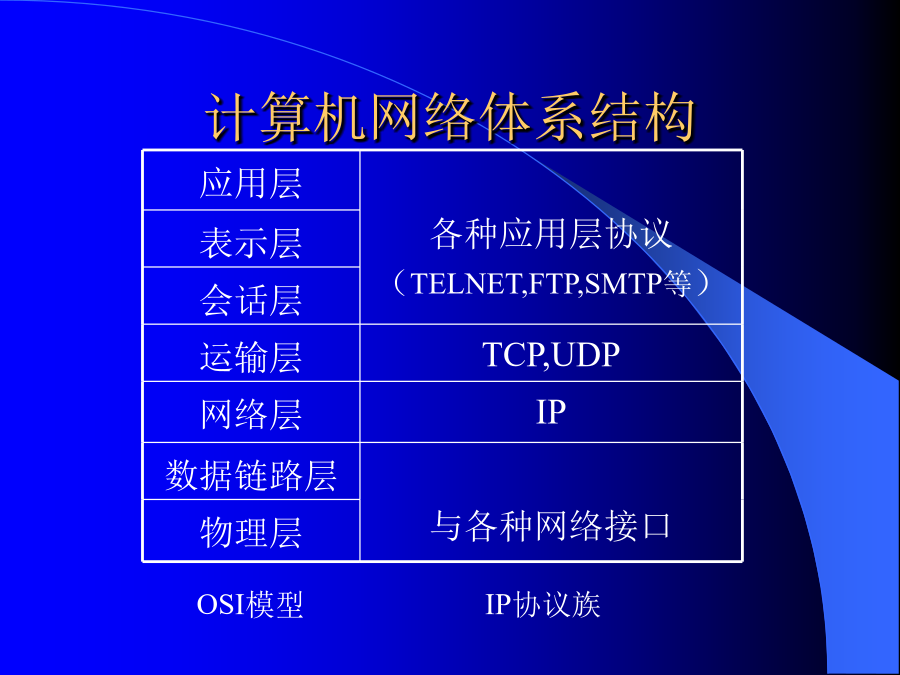 计算机网络体系结构

| 应用层 | 各种应用层协议（TELNET,FTP,SMTP等） |
|---|---|
| 表示层 | |
| 会话层 | |
| 运输层 | TCP,UDP |
| 网络层 | IP |
| 数据链路层 | 与各种网络接口 |
| 物理层 | |

OSI模型

IP协议族